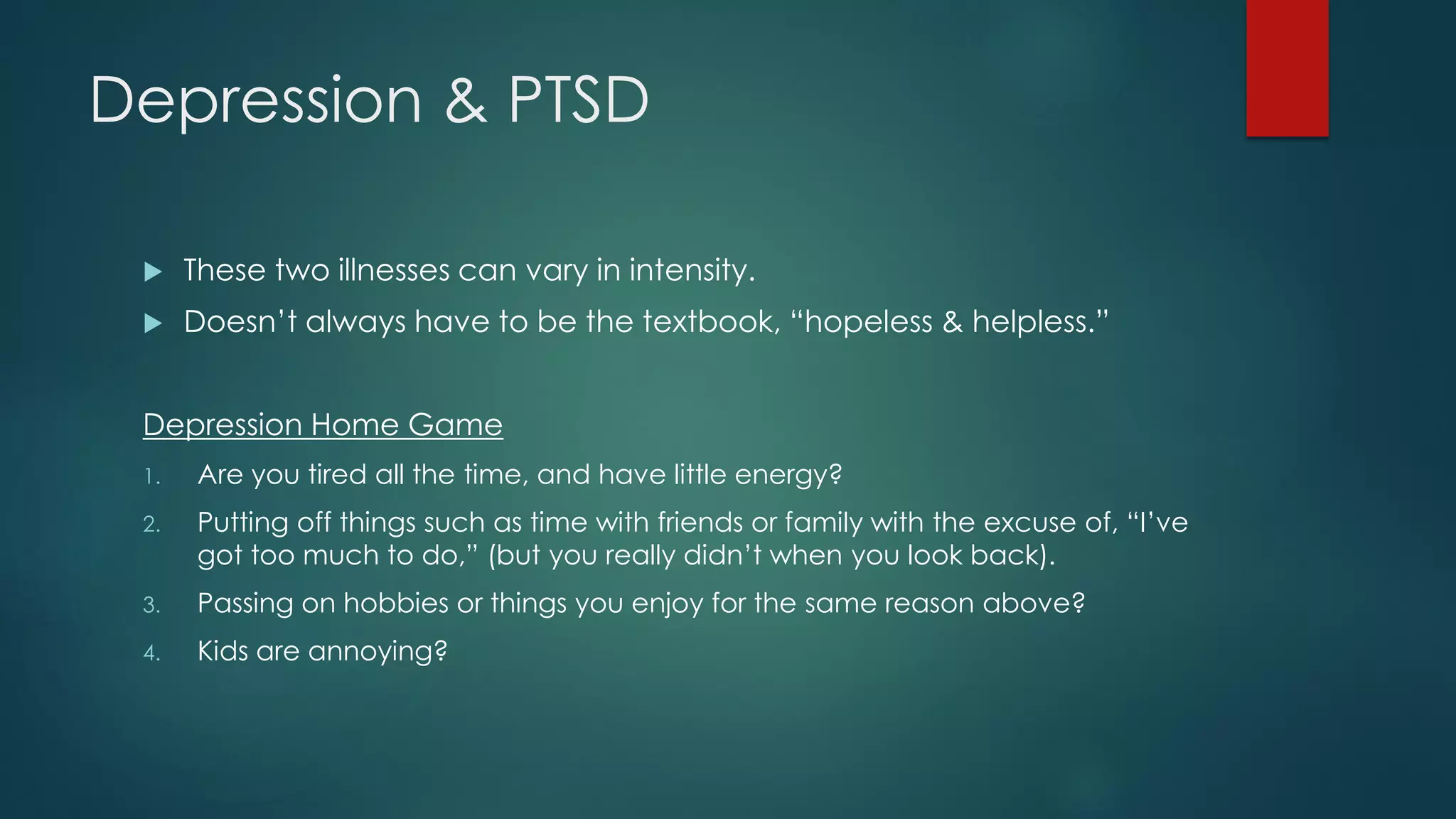 Depression & PTSD

▶ These two illnesses can vary in intensity.
▶ Doesn't always have to be the textbook, "hopeless & helpless."

Depression Home Game

1. Are you tired all the time, and have little energy?
2. Putting off things such as time with friends or family with the excuse of, "I've got too much to do," (but you really didn't when you look back).
3. Passing on hobbies or things you enjoy for the same reason above?
4. Kids are annoying?